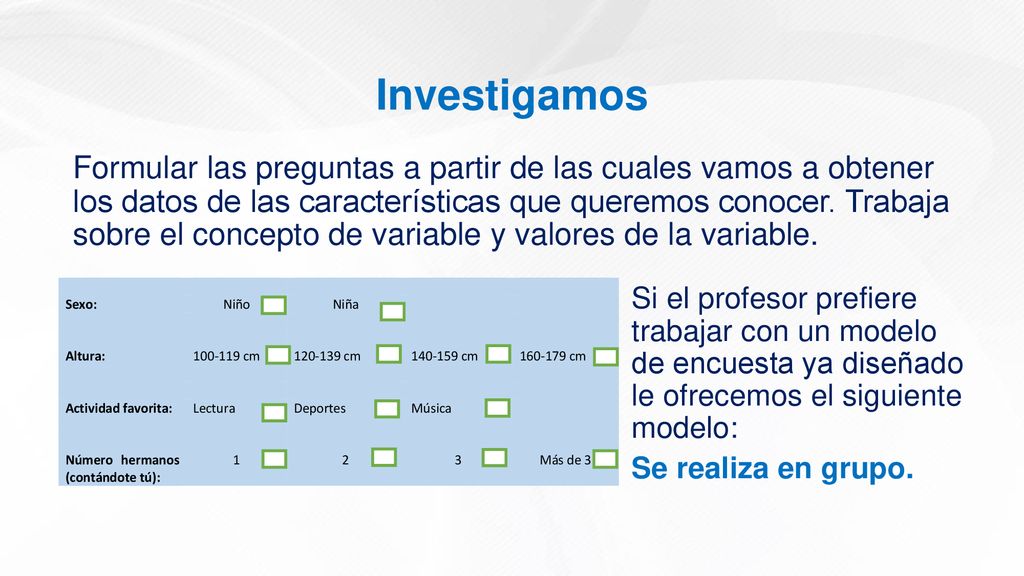 Investigamos

Formular las preguntas a partir de las cuales vamos a obtener los datos de las características que queremos conocer. Trabaja sobre el concepto de variable y valores de la variable.

| Sexo: | Niño | Niña | | |
|---|---|---|---|---|
| Altura: | 100-119 cm | 120-139 cm | 140-159 cm | 160-179 cm |
| Actividad favorita: | Lectura | Deportes | Música | |
| Número hermanos (contándote tú): | 1 | 2 | 3 | Más de 3 |

Si el profesor prefiere trabajar con un modelo de encuesta ya diseñado le ofrecemos el siguiente modelo:

Se realiza en grupo.